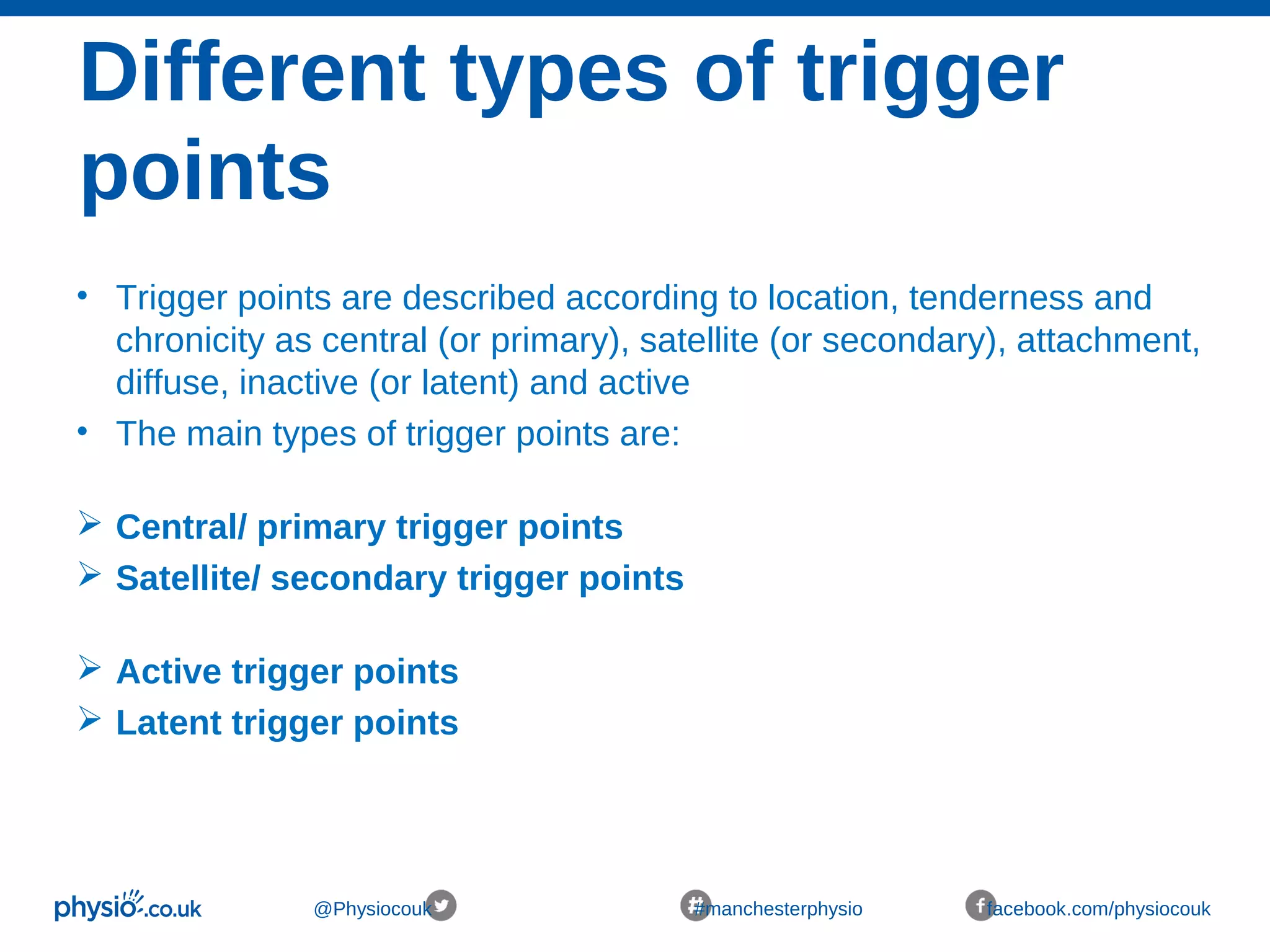 Different types of trigger points

• Trigger points are described according to location, tenderness and chronicity as central (or primary), satellite (or secondary), attachment, diffuse, inactive (or latent) and active
• The main types of trigger points are:

➢ Central/ primary trigger points
➢ Satellite/ secondary trigger points

➢ Active trigger points
➢ Latent trigger points

physio.co.uk @Physiocouk #manchesterphysio facebook.com/physiocouk